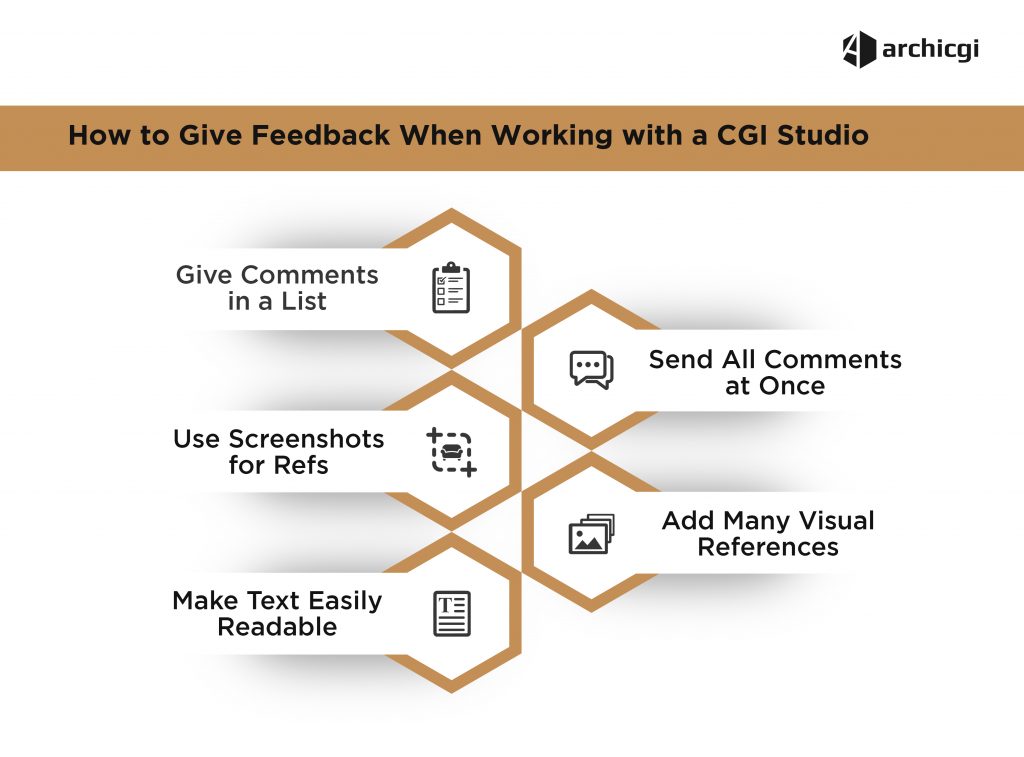 archicgi

How to Give Feedback When Working with a CGI Studio

Give Comments in a List

Send All Comments at Once

Use Screenshots for Refs

Add Many Visual References

Make Text Easily Readable